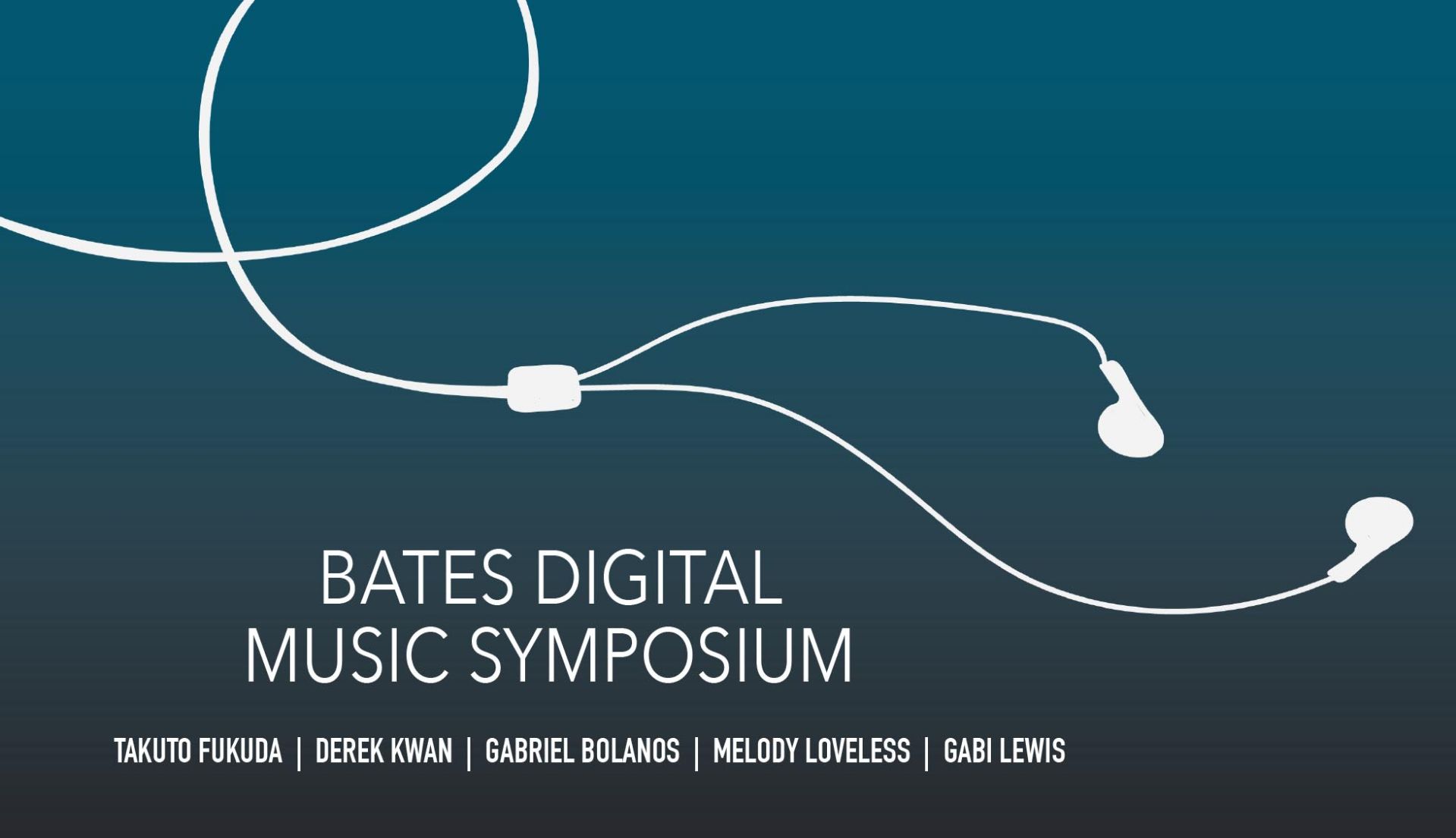 BATES DIGITAL MUSIC SYMPOSIUM

TAKUTO FUKUDA | DEREK KWAN | GABRIEL BOLANOS | MELODY LOVELESS | GABI LEWIS